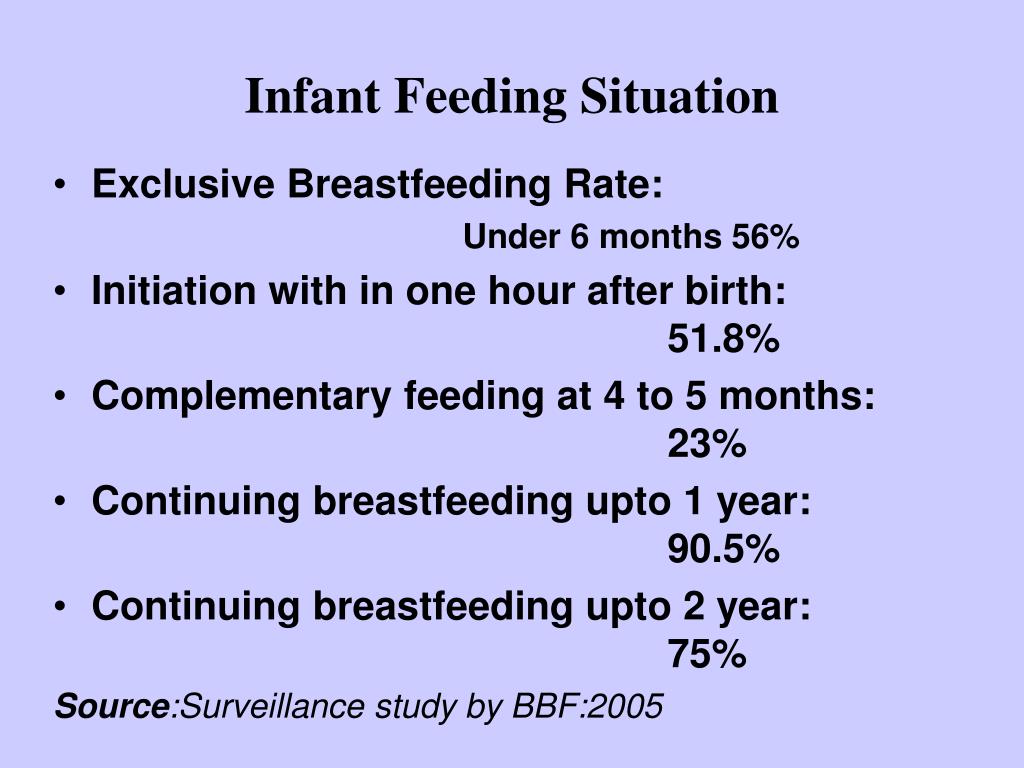 Infant Feeding Situation

• Exclusive Breastfeeding Rate:
Under 6 months 56%

• Initiation with in one hour after birth:
51.8%

• Complementary feeding at 4 to 5 months:
23%

• Continuing breastfeeding upto 1 year:
90.5%

• Continuing breastfeeding upto 2 year:
75%

Source:Surveillance study by BBF:2005